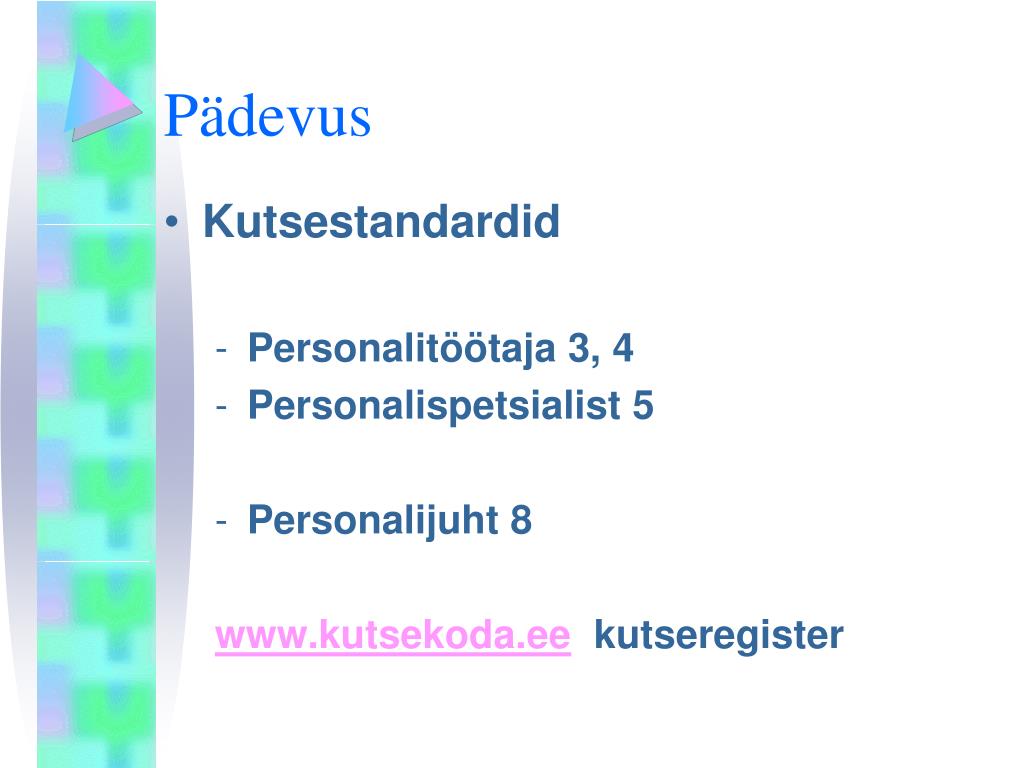 Pädevus

• Kutsestandardid

- Personalitöötaja 3, 4
- Personalispetsialist 5

- Personalijuht 8

www.kutsekoda.ee kutseregister